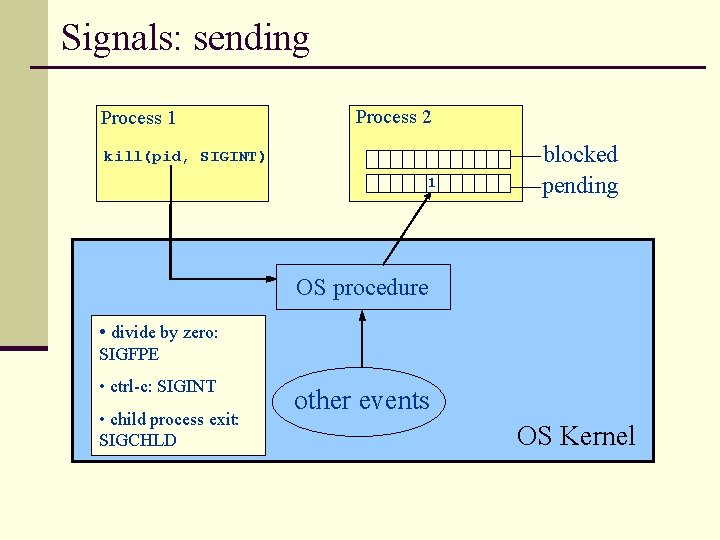 Signals: sending

Process 1

kill(pid, SIGINT)

Process 2

blocked

1

pending

OS procedure

• divide by zero: SIGFPE

• ctrl-c: SIGINT

• child process exit: SIGCHLD

other events

OS Kernel